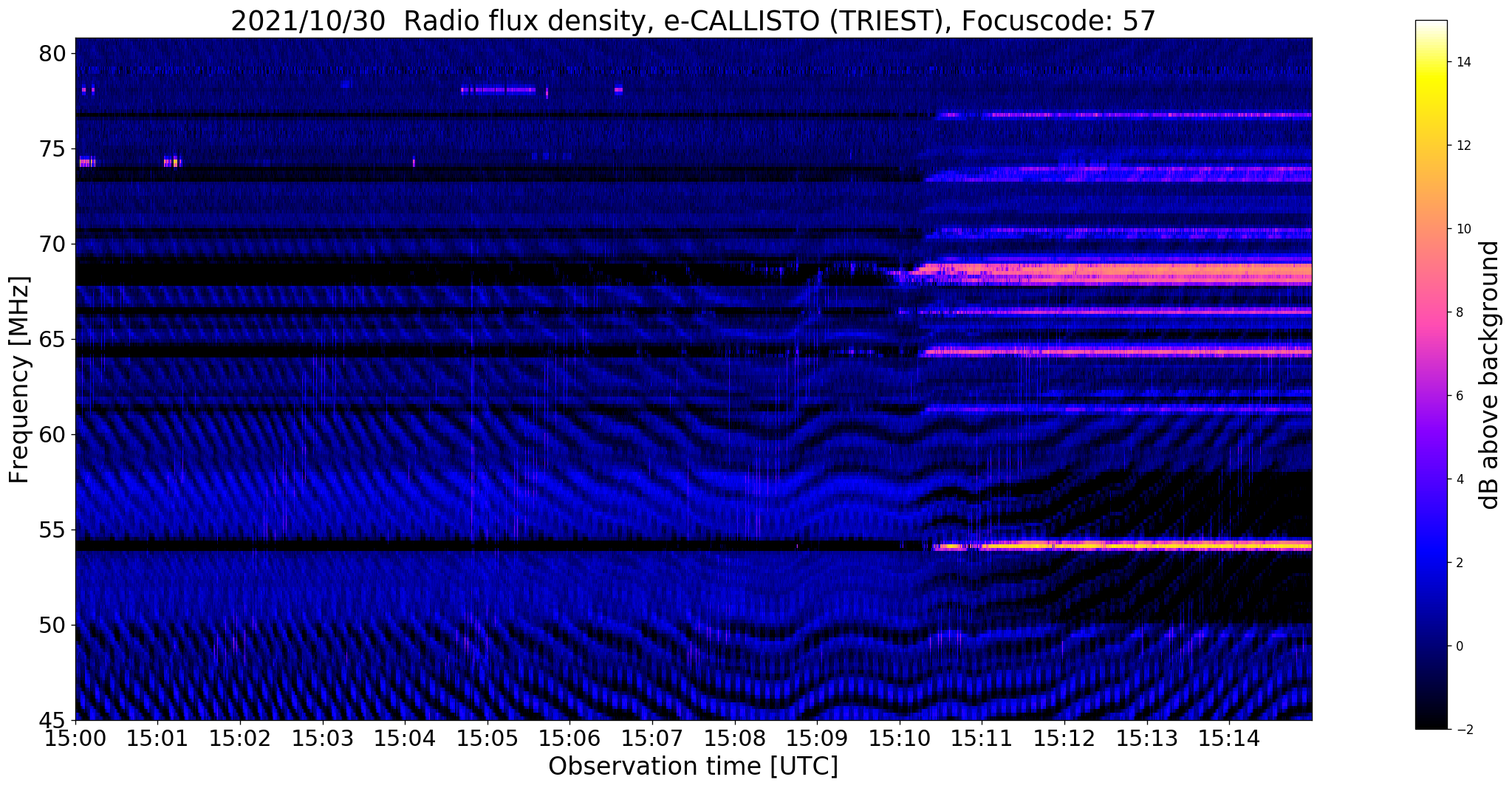 2021/10/30 Radio flux density, e-CALLISTO (TRIEST), Focuscode: 57

Frequency [MHz]

80
75
70
65
60
55
50
45

15:00 15:01 15:02 15:03 15:04 15:05 15:06 15:07 15:08 15:09 15:10 15:11 15:12 15:13 15:14

Observation time [UTC]

14
12
10
8
6
4
2
0
−2

dB above background